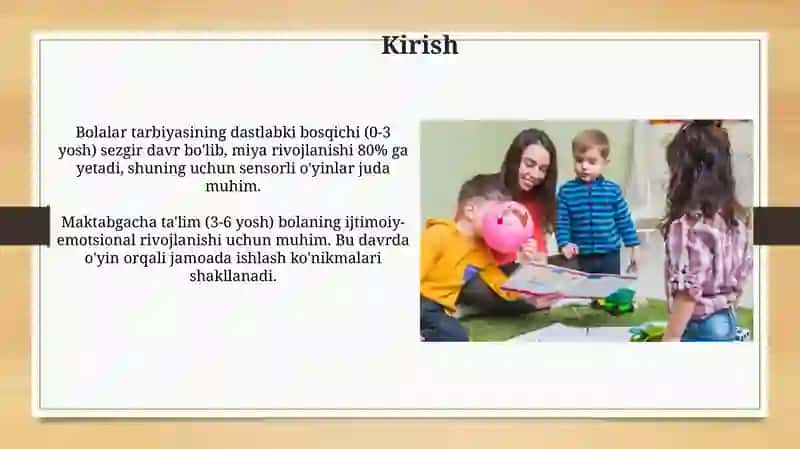 Kirish

Bolalar tarbiyasining dastlabki bosqichi (0-3 yosh) sezgir davr bo'lib, miya rivojlanishi 80% ga yetadi, shuning uchun sensorli o'yinlar juda muhim.

Maktabgacha ta'lim (3-6 yosh) bolaning ijtimoiy-emotsional rivojlanishi uchun muhim. Bu davrda o'yin orqali jamoada ishlash ko'nikmalari shakllanadi.